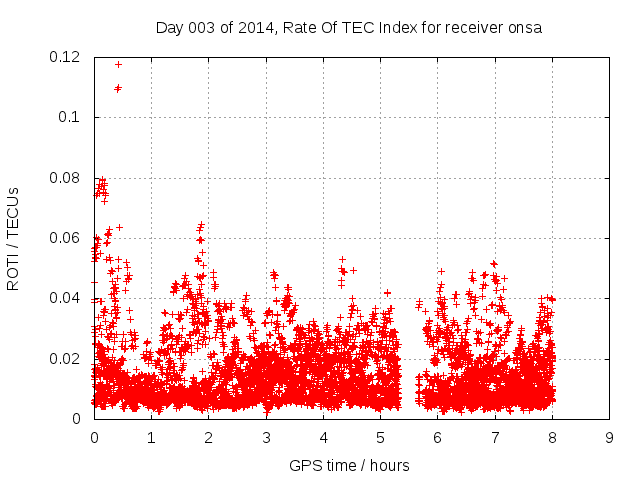 Day 003 of 2014, Rate Of TEC Index for receiver onsa

ROTI / TECUs

0.12
0.1
0.08
0.06
0.04
0.02
0

0 1 2 3 4 5 6 7 8 9

GPS time / hours